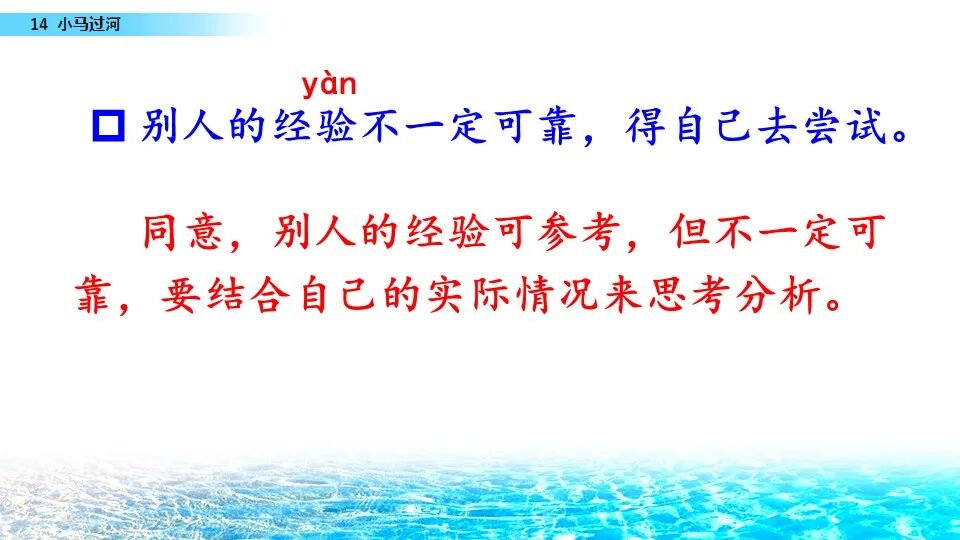 14 小马过河

yàn

□ 别人的经验不一定可靠，得自己去尝试。

同意，别人的经验可参考，但不一定可靠，要结合自己的实际情况来思考分析。